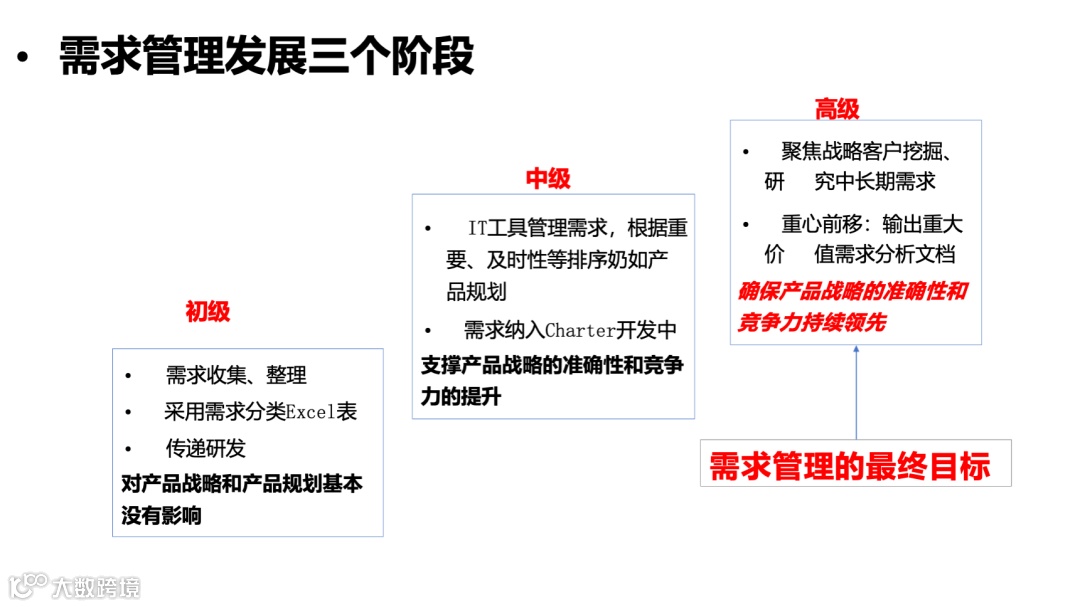 • 需求管理发展三个阶段

初级

• 需求收集、整理
• 采用需求分类Excel表
• 传递研发

对产品战略和产品规划基本没有影响

中级

• IT工具管理需求，根据重要、及时性等排序奶如产品规划
• 需求纳入Charter开发中

支撑产品战略的准确性和竞争力的提升

高级

• 聚焦战略客户挖掘、研 究中长期需求
• 重心前移：输出重大价 值需求分析文档

确保产品战略的准确性和竞争力持续领先

需求管理的最终目标

大数跨境